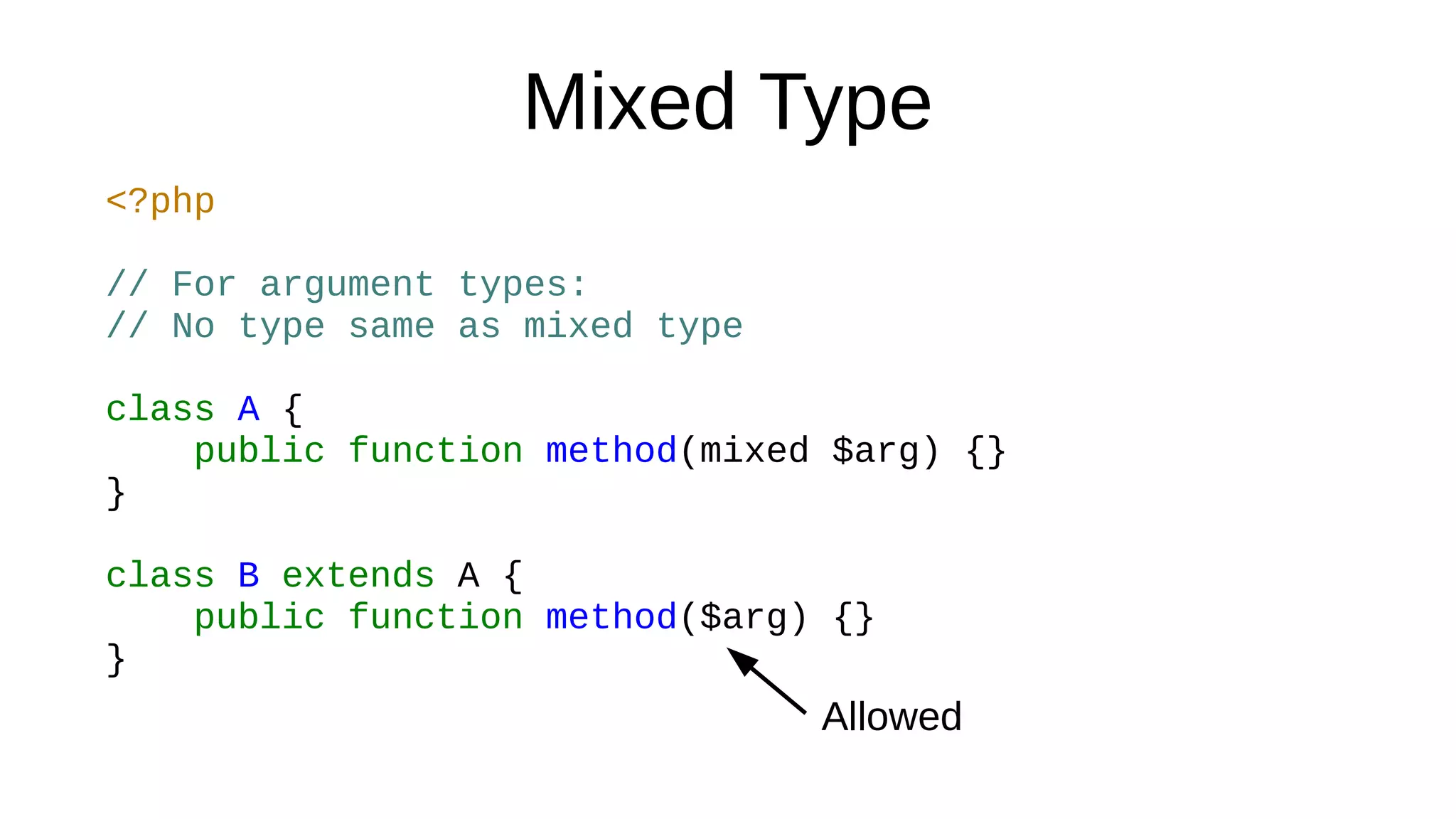 Mixed Type

<?php

// For argument types:
// No type same as mixed type

class A {
    public function method(mixed $arg) {}
}

class B extends A {
    public function method($arg) {}
}

Allowed